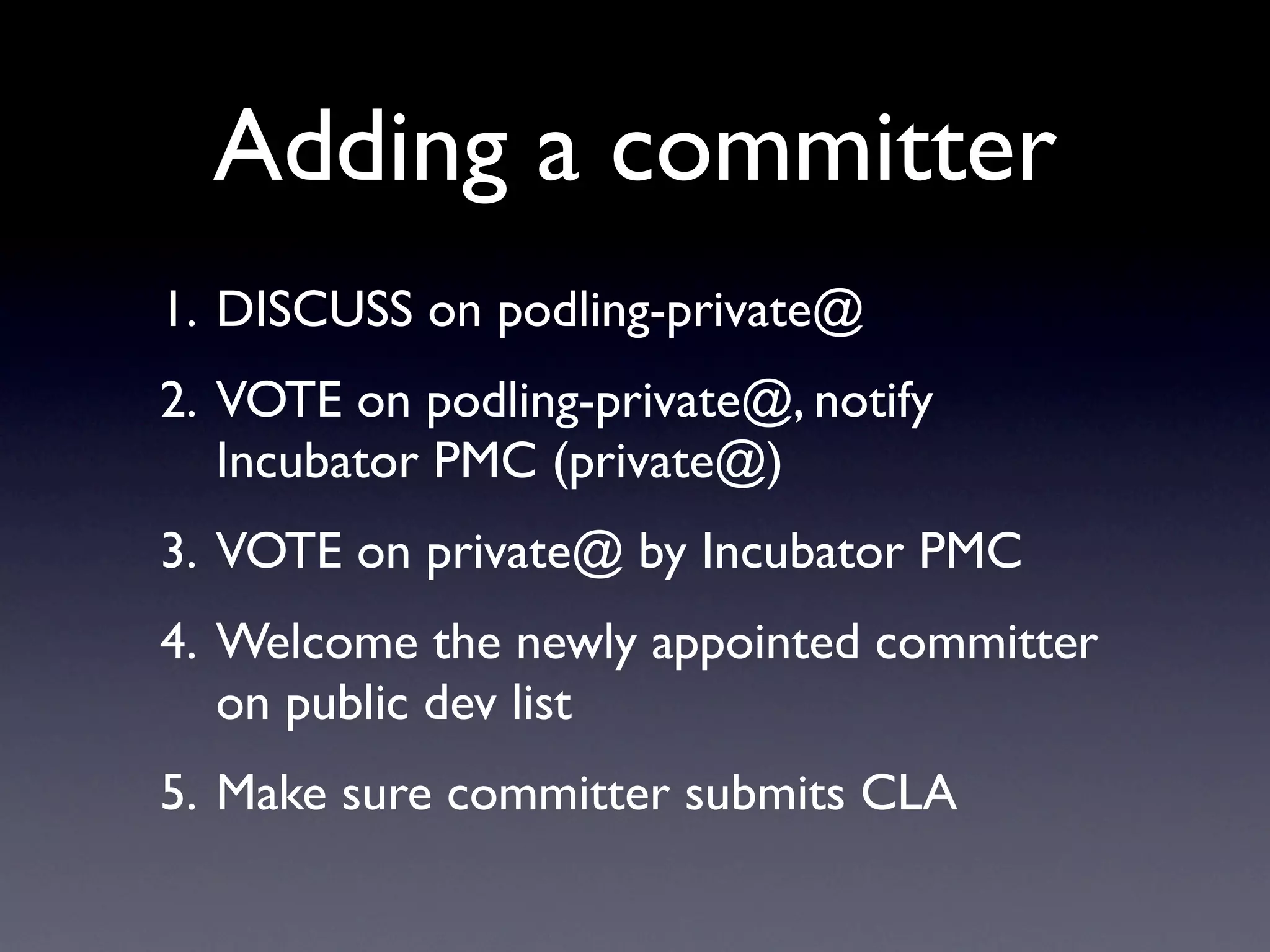 Adding a committer

1. DISCUSS on podling-private@

2. VOTE on podling-private@, notify Incubator PMC (private@)

3. VOTE on private@ by Incubator PMC

4. Welcome the newly appointed committer on public dev list

5. Make sure committer submits CLA